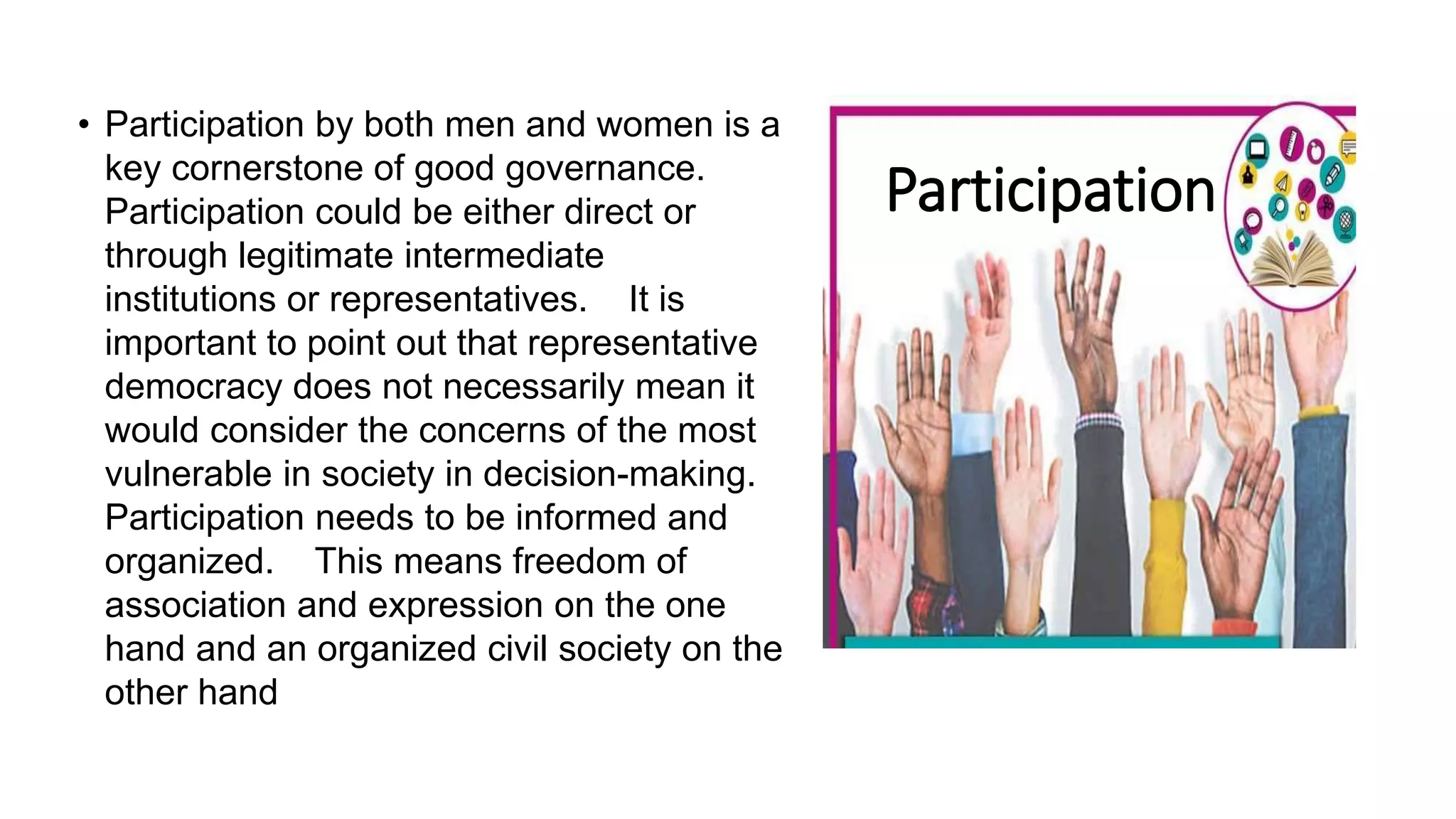 • Participation by both men and women is a key cornerstone of good governance. Participation could be either direct or through legitimate intermediate institutions or representatives. It is important to point out that representative democracy does not necessarily mean it would consider the concerns of the most vulnerable in society in decision-making. Participation needs to be informed and organized. This means freedom of association and expression on the one hand and an organized civil society on the other hand

Participation